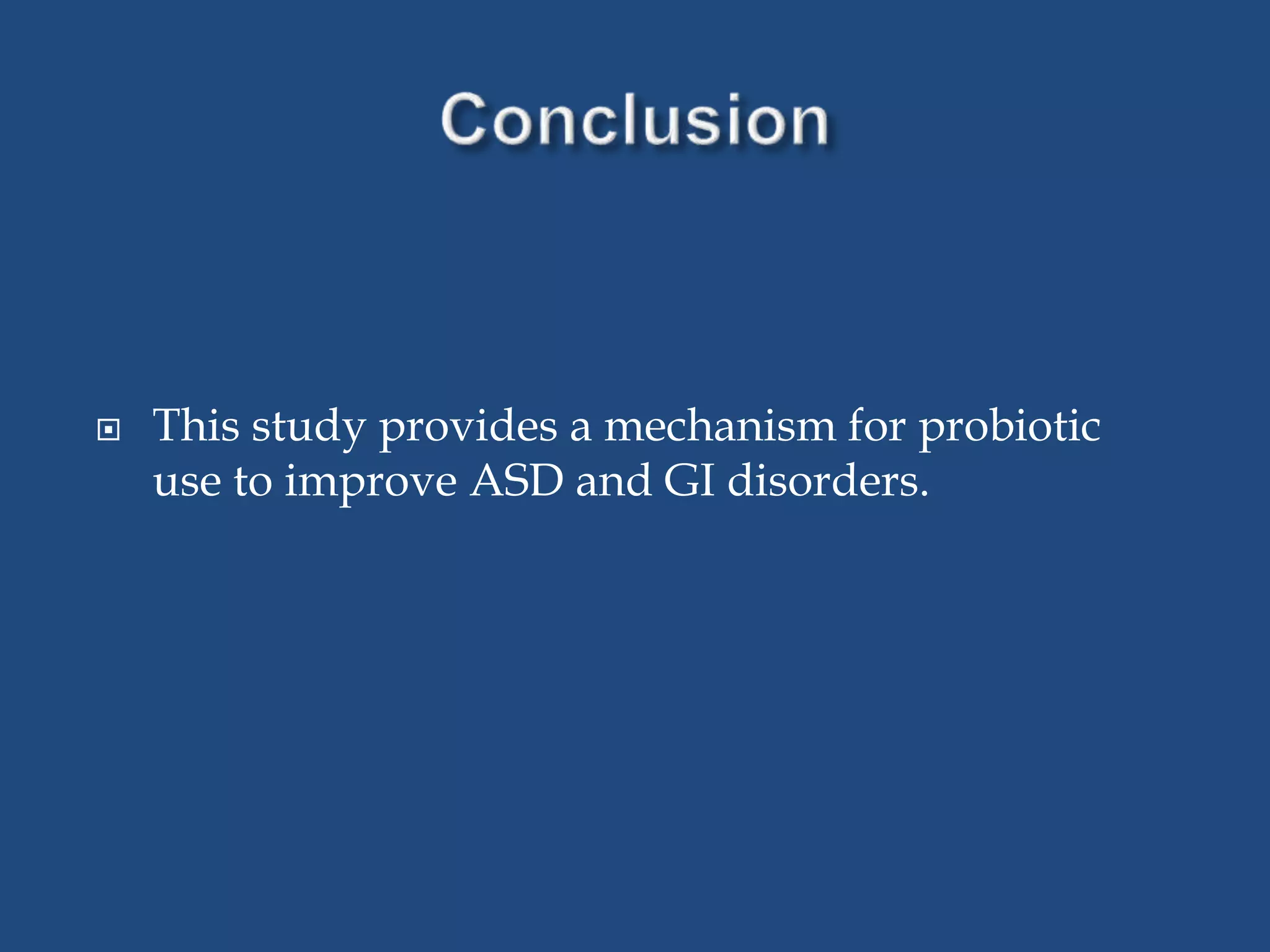 Conclusion

This study provides a mechanism for probiotic use to improve ASD and GI disorders.